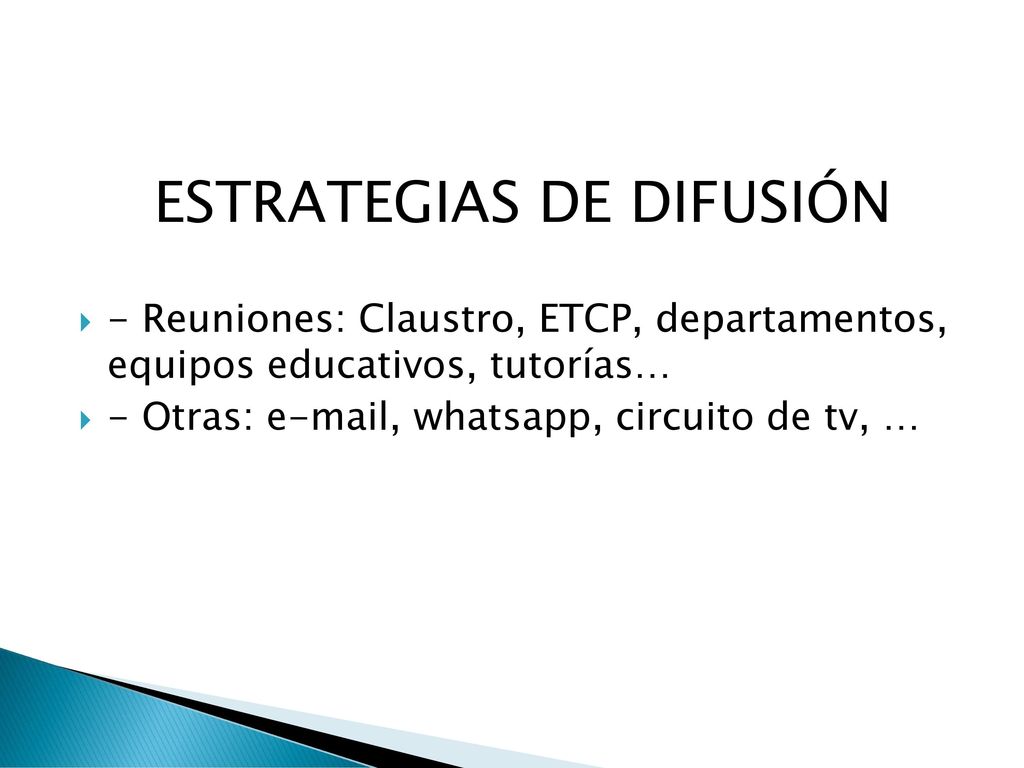 ESTRATEGIAS DE DIFUSIÓN

- Reuniones: Claustro, ETCP, departamentos, equipos educativos, tutorías…
- Otras: e-mail, whatsapp, circuito de tv, …